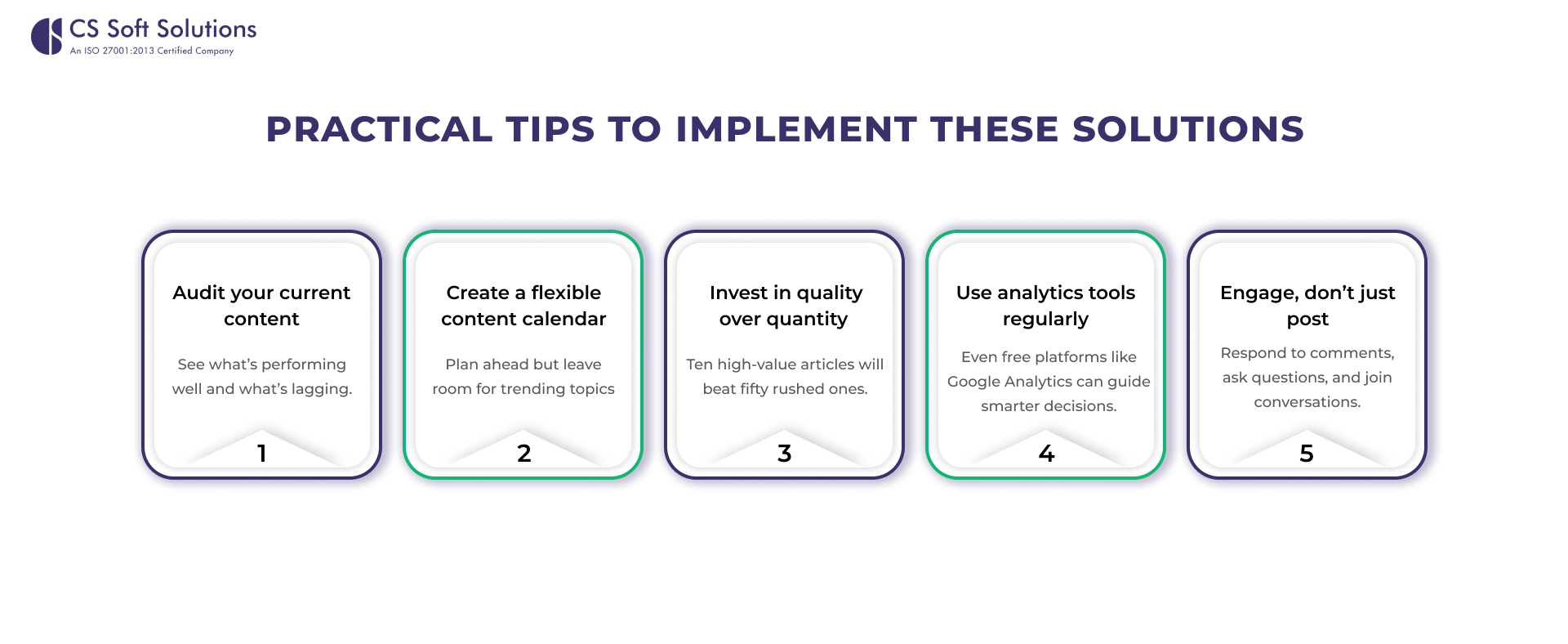 CS Soft Solutions
An ISO 27001:2013 Certified Company

PRACTICAL TIPS TO IMPLEMENT THESE SOLUTIONS

Audit your current content

See what's performing well and what's lagging.

1

Create a flexible content calendar

Plan ahead but leave room for trending topics

2

Invest in quality over quantity

Ten high-value articles will beat fifty rushed ones.

3

Use analytics tools regularly

Even free platforms like Google Analytics can guide smarter decisions.

4

Engage, don't just post

Respond to comments, ask questions, and join conversations.

5